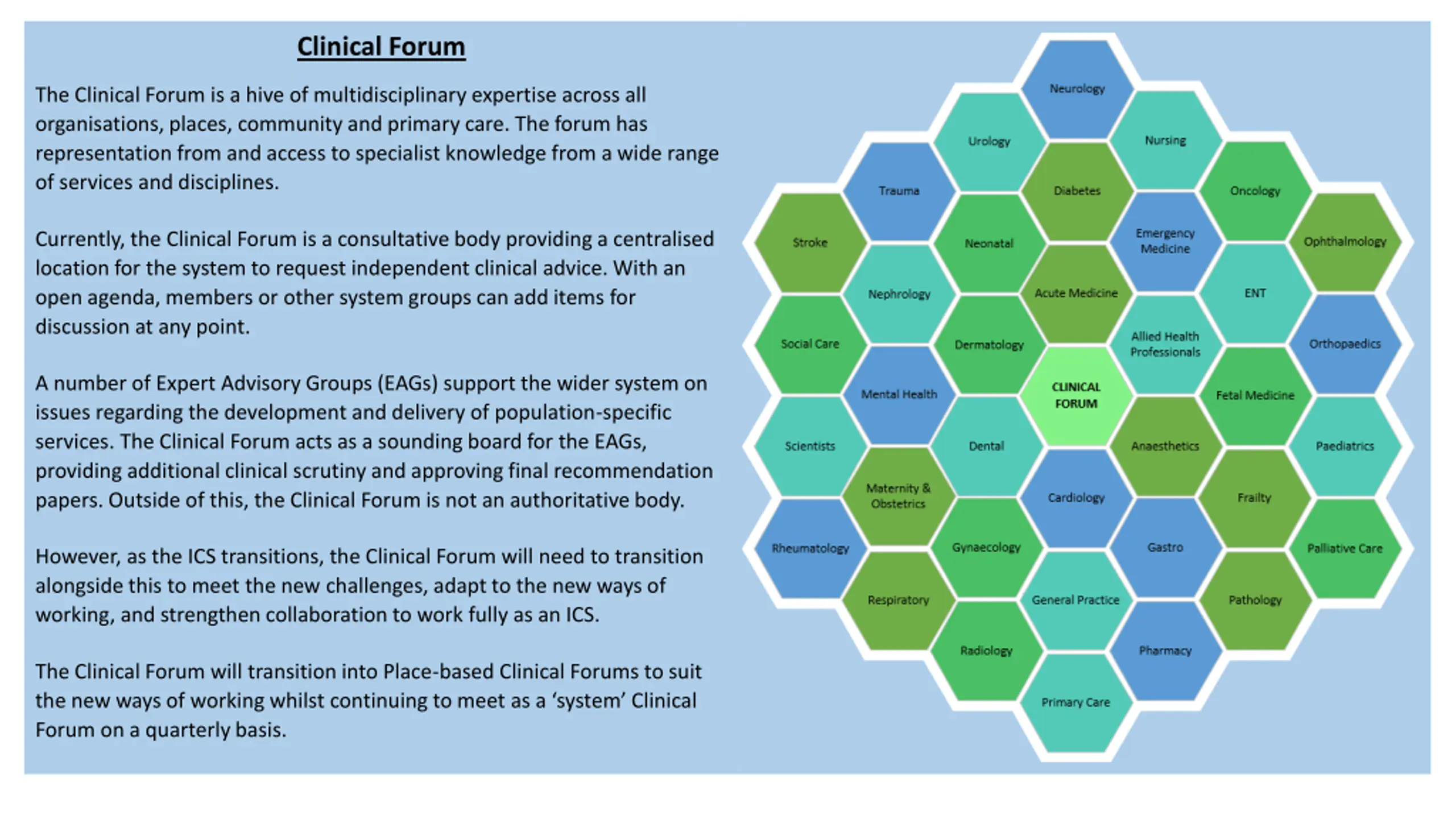 Clinical Forum

The Clinical Forum is a hive of multidisciplinary expertise across all organisations, places, community and primary care. The forum has representation from and access to specialist knowledge from a wide range of services and disciplines.

Currently, the Clinical Forum is a consultative body providing a centralised location for the system to request independent clinical advice. With an open agenda, members or other system groups can add items for discussion at any point.

A number of Expert Advisory Groups (EAGs) support the wider system on issues regarding the development and delivery of population-specific services. The Clinical Forum acts as a sounding board for the EAGs, providing additional clinical scrutiny and approving final recommendation papers. Outside of this, the Clinical Forum is not an authoritative body.

However, as the ICS transitions, the Clinical Forum will need to transition alongside this to meet the new challenges, adapt to the new ways of working, and strengthen collaboration to work fully as an ICS.

The Clinical Forum will transition into Place-based Clinical Forums to suit the new ways of working whilst continuing to meet as a 'system' Clinical Forum on a quarterly basis.

Neurology
Urology
Nursing
Trauma
Diabetes
Oncology
Stroke
Neonatal
Emergency Medicine
Ophthalmology
Nephrology
Acute Medicine
ENT
Social Care
Dermatology
Allied Health Professionals
Orthopaedics
Mental Health
CLINICAL FORUM
Fetal Medicine
Scientists
Dental
Anaesthetics
Paediatrics
Maternity & Obstetrics
Cardiology
Frailty
Rheumatology
Gynaecology
Gastro
Palliative Care
Respiratory
General Practice
Pathology
Radiology
Pharmacy
Primary Care